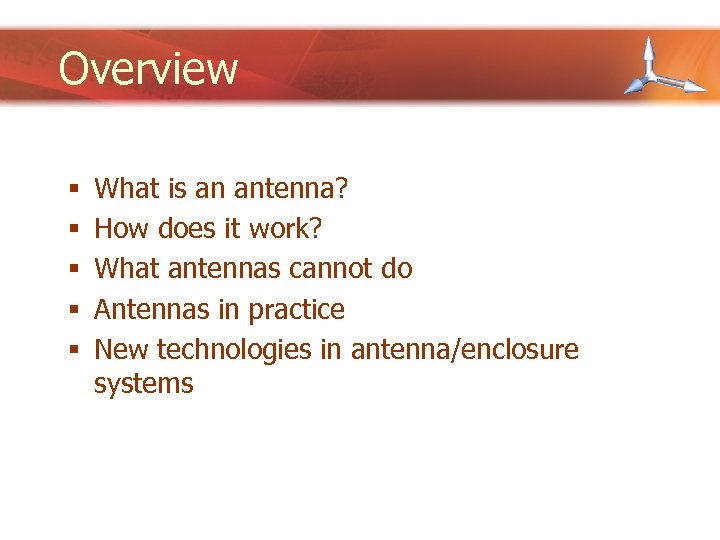 Overview

▪ What is an antenna?
▪ How does it work?
▪ What antennas cannot do
▪ Antennas in practice
▪ New technologies in antenna/enclosure systems